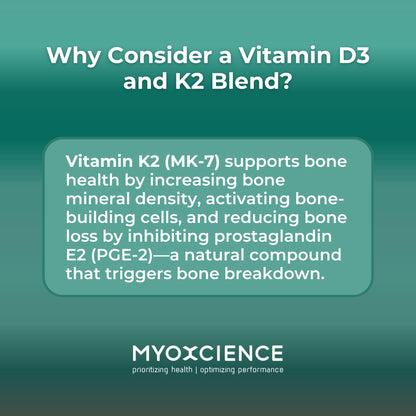 Why Consider a Vitamin D3 and K2 Blend?

Vitamin K2 (MK-7) supports bone health by increasing bone mineral density, activating bone-building cells, and reducing bone loss by inhibiting prostaglandin E2 (PGE-2)—a natural compound that triggers bone breakdown.

MYOXCIENCE
prioritizing health | optimizing performance